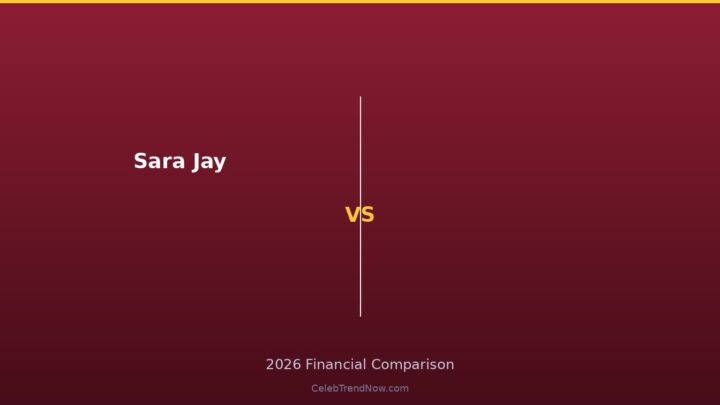 Sara Jay

VS

2026 Financial Comparison

CelebTrendNow.com